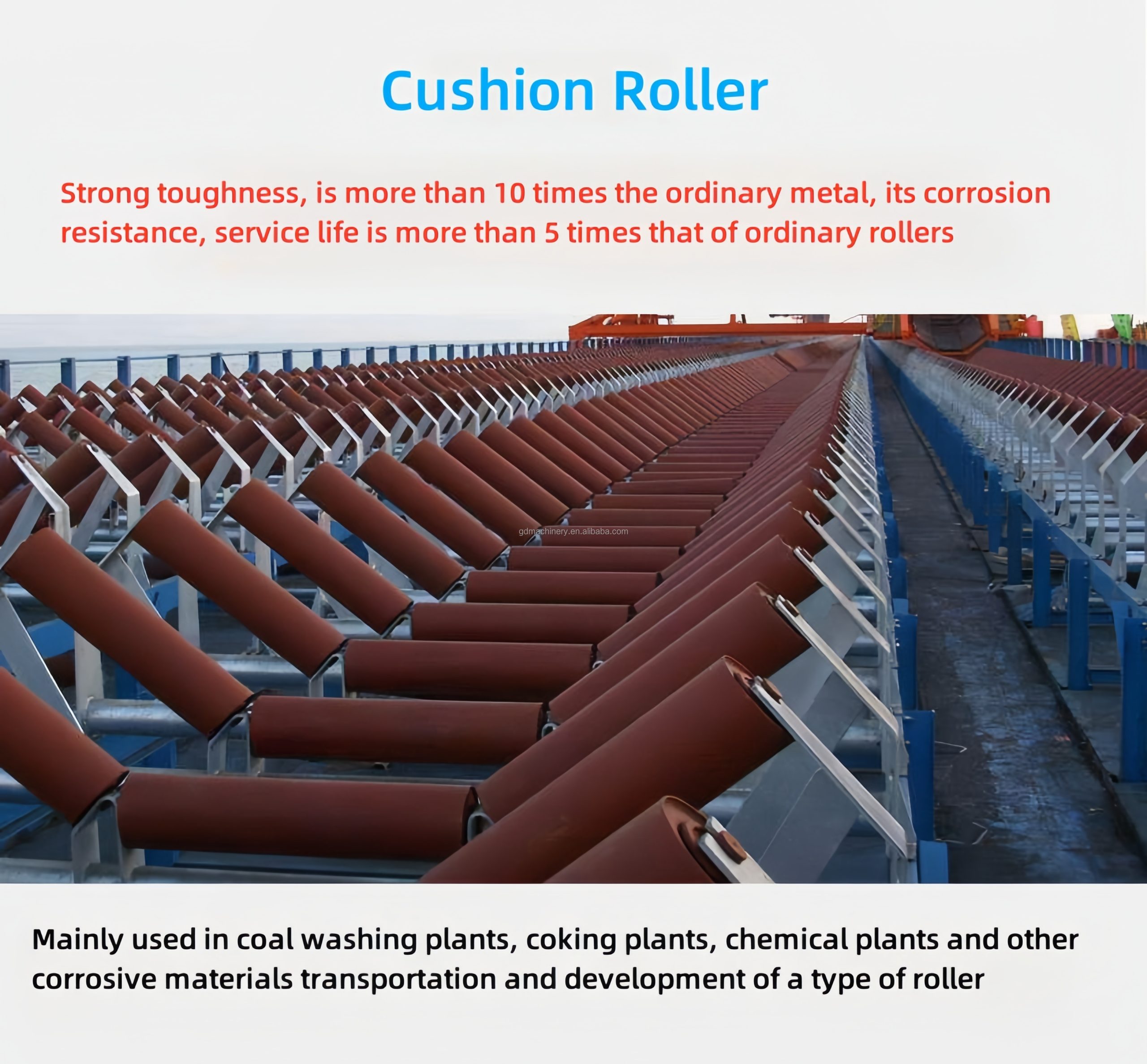 Cushion Roller

Strong toughness, is more than 10 times the ordinary metal, its corrosion resistance, service life is more than 5 times that of ordinary rollers

gdmachinery.en.alibaba.com

Mainly used in coal washing plants, coking plants, chemical plants and other corrosive materials transportation and development of a type of roller